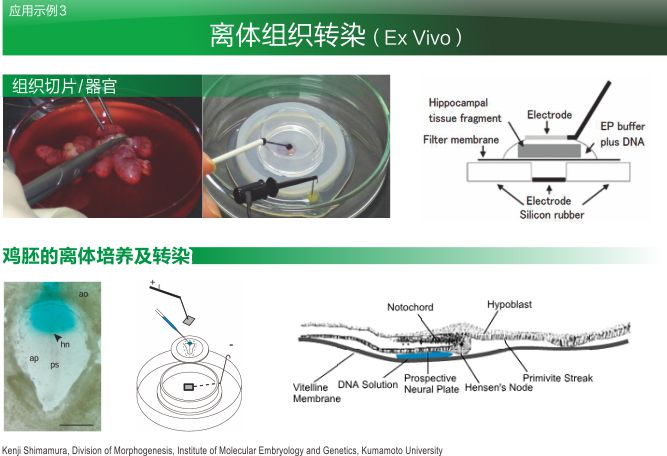 应用示例3

离体组织转染（Ex Vivo）

组织切片/器官

Hippocampal tissue fragment

Electrode

EP buffer plus DNA

Filter membrane

Electrode

Silicon rubber

鸡胚的离体培养及转染

ao

hn

ap

ps

+

-

Notochord

Hypoblast

Vitelline Membrane

DNA Solution

Prospective Neural Plate

Hensen's Node

Primivite Streak

Kenji Shimamura, Division of Morphogenesis, Institute of Molecular Embryology and Genetics, Kumamoto University